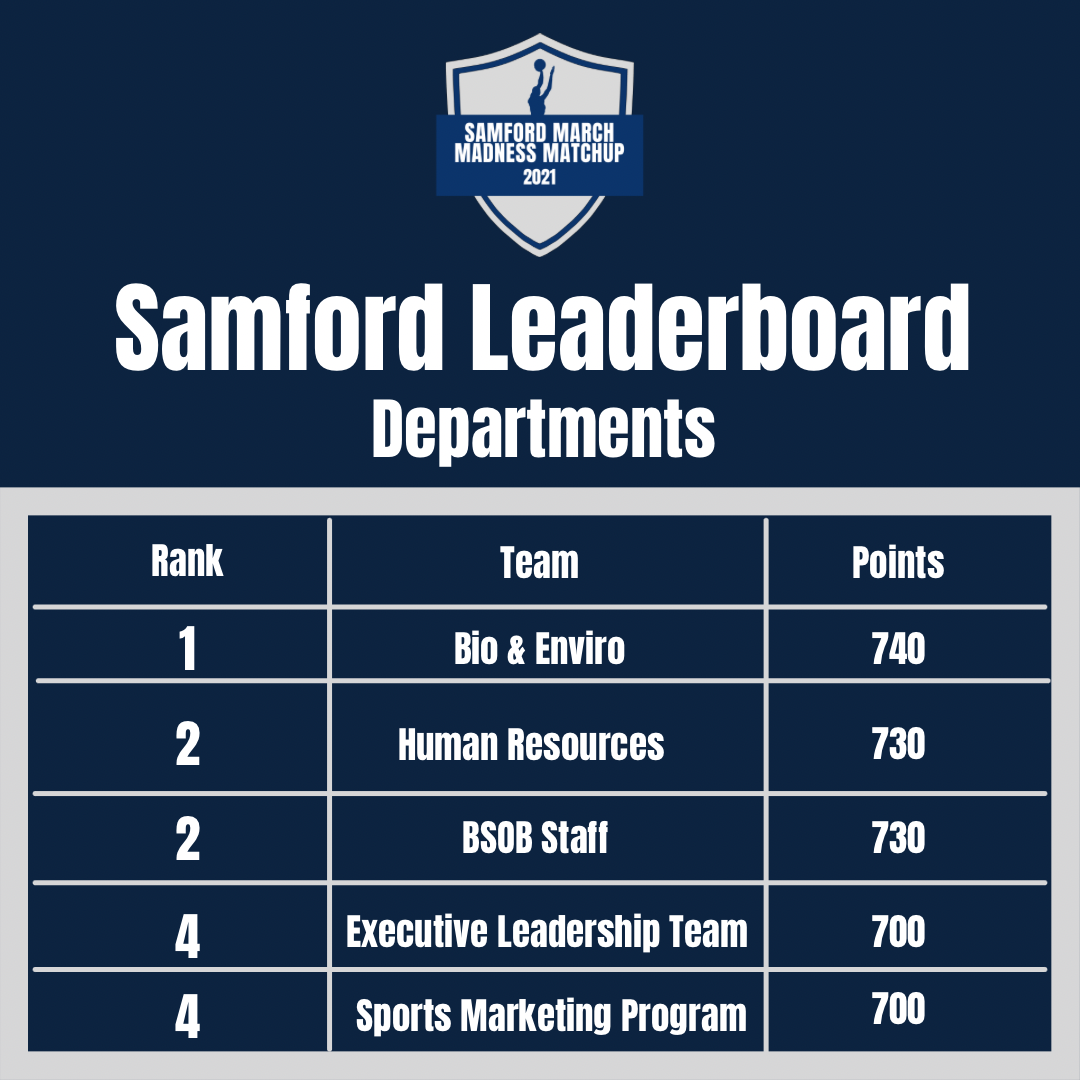 SAMFORD MARCH MADNESS MATCHUP 2021

Samford Leaderboard
Departments

| Rank | Team | Points |
|---|---|---|
| 1 | Bio & Enviro | 740 |
| 2 | Human Resources | 730 |
| 2 | BSOB Staff | 730 |
| 4 | Executive Leadership Team | 700 |
| 4 | Sports Marketing Program | 700 |